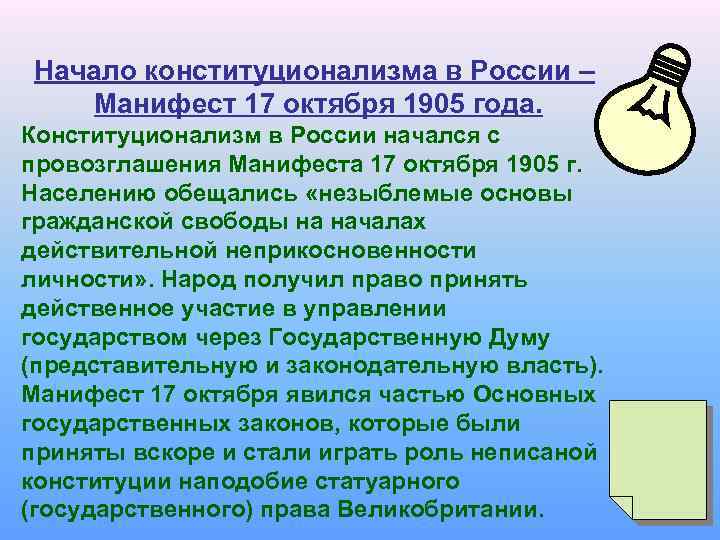 Начало конституционализма в России – Манифест 17 октября 1905 года.

Конституционализм в России начался с провозглашения Манифеста 17 октября 1905 г. Населению обещались «незыблемые основы гражданской свободы на началах действительной неприкосновенности личности». Народ получил право принять действенное участие в управлении государством через Государственную Думу (представительную и законодательную власть). Манифест 17 октября явился частью Основных государственных законов, которые были приняты вскоре и стали играть роль неписаной конституции наподобие статуарного (государственного) права Великобритании.